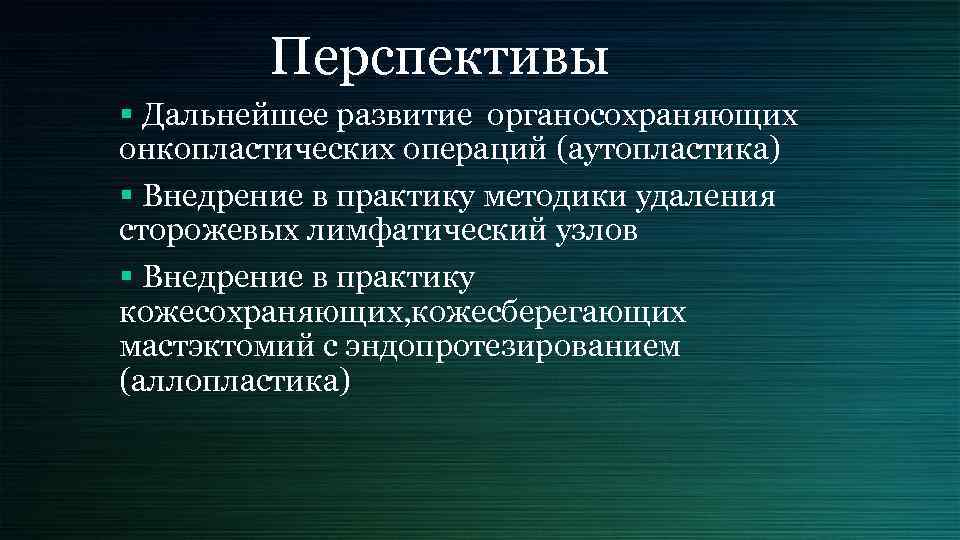 Перспективы

▪ Дальнейшее развитие органосохраняющих онкопластических операций (аутопластика)

▪ Внедрение в практику методики удаления сторожевых лимфатический узлов

▪ Внедрение в практику кожесохраняющих,кожесберегающих мастэктомий с эндопротезированием (аллопластика)